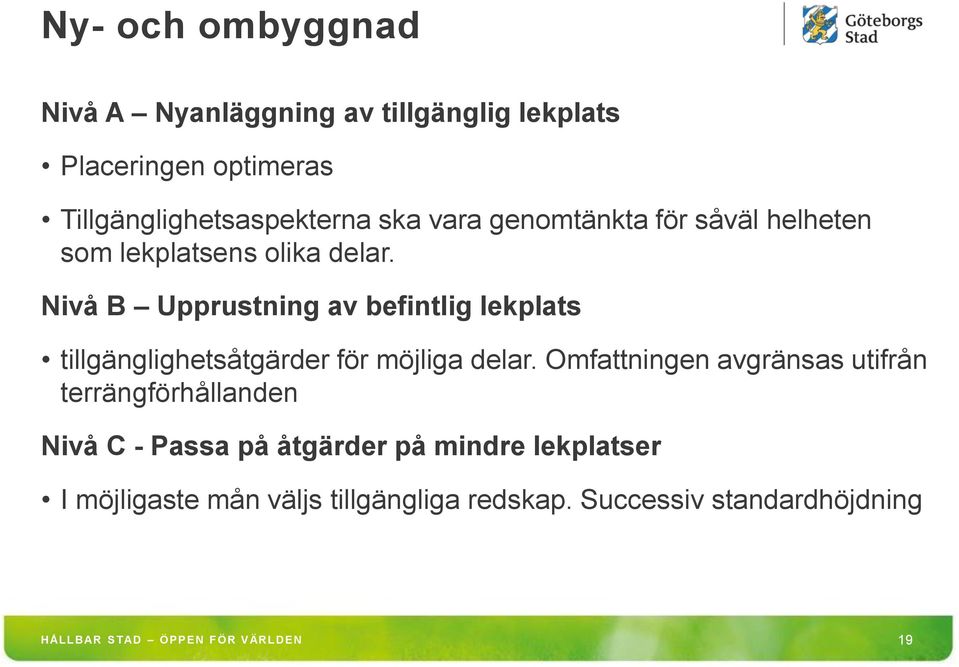 Ny- och ombyggnad

Göteborgs Stad

Nivå A – Nyanläggning av tillgänglig lekplats

• Placeringen optimeras

• Tillgänglighetsaspekterna ska vara genomtänkta för såväl helheten som lekplatsens olika delar.

Nivå B – Upprustning av befintlig lekplats

• tillgänglighetsåtgärder för möjliga delar. Omfattningen avgränsas utifrån terrängförhållanden

Nivå C - Passa på åtgärder på mindre lekplatser

• I möjligaste mån väljs tillgängliga redskap. Successiv standardhöjdning

HÅLLBAR STAD – ÖPPEN FÖR VÄRLDEN

19